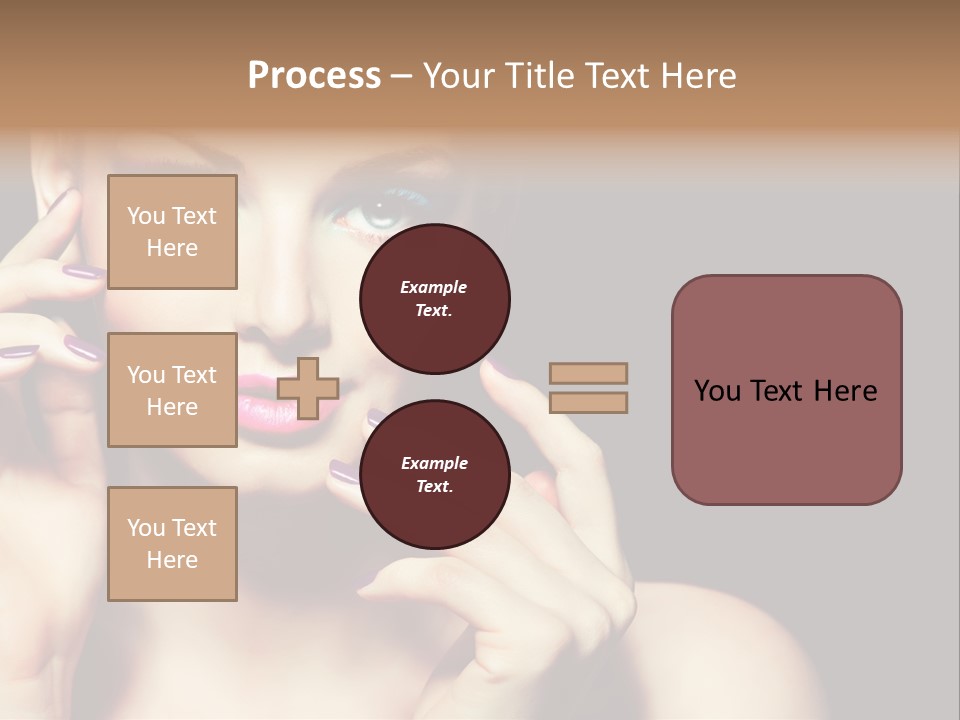 Process – Your Title Text Here

You Text Here

You Text Here

You Text Here

Example Text.

Example Text.

You Text Here